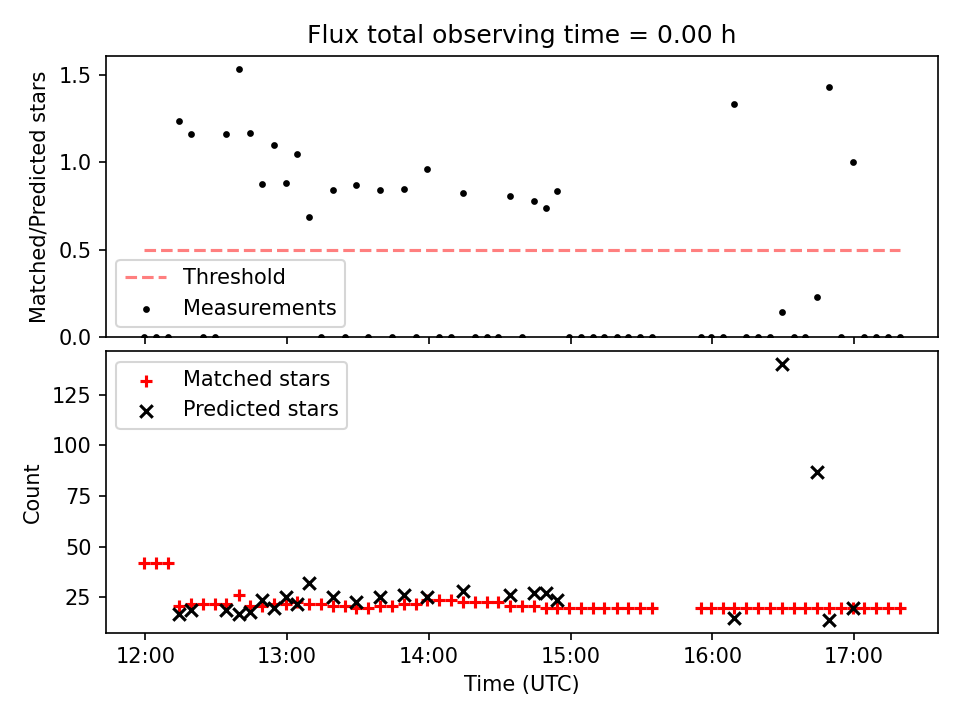 Flux total observing time = 0.00 h

Matched/Predicted stars

1.5
1.0
0.5
0.0

Threshold
Measurements

Matched stars
Predicted stars

Count

125
100
75
50
25

12:00
13:00
14:00
15:00
16:00
17:00

Time (UTC)